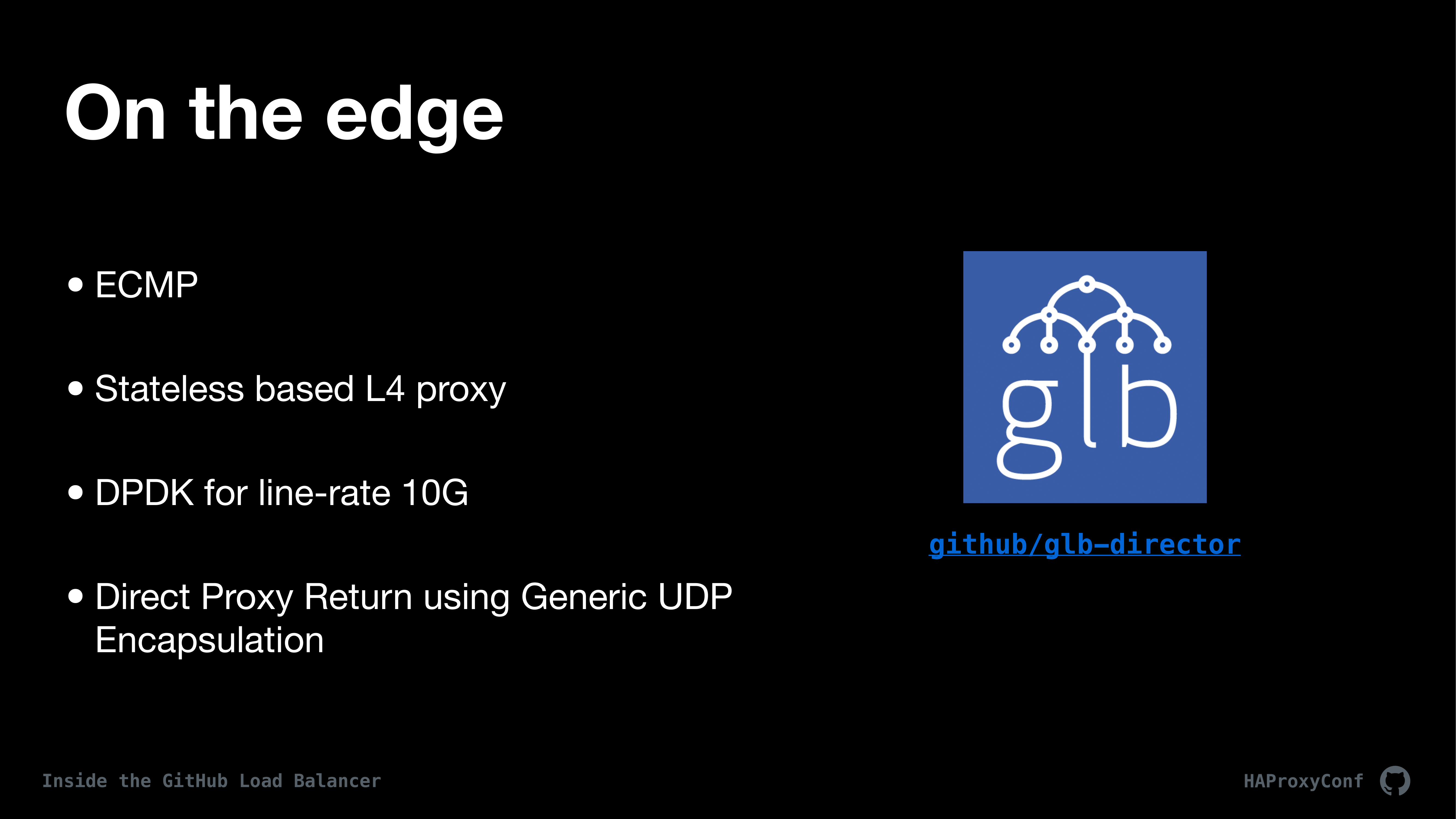 On the edge

• ECMP

• Stateless based L4 proxy

• DPDK for line-rate 10G

• Direct Proxy Return using Generic UDP Encapsulation

glb

github/glb-director

Inside the GitHub Load Balancer

HAProxyConf